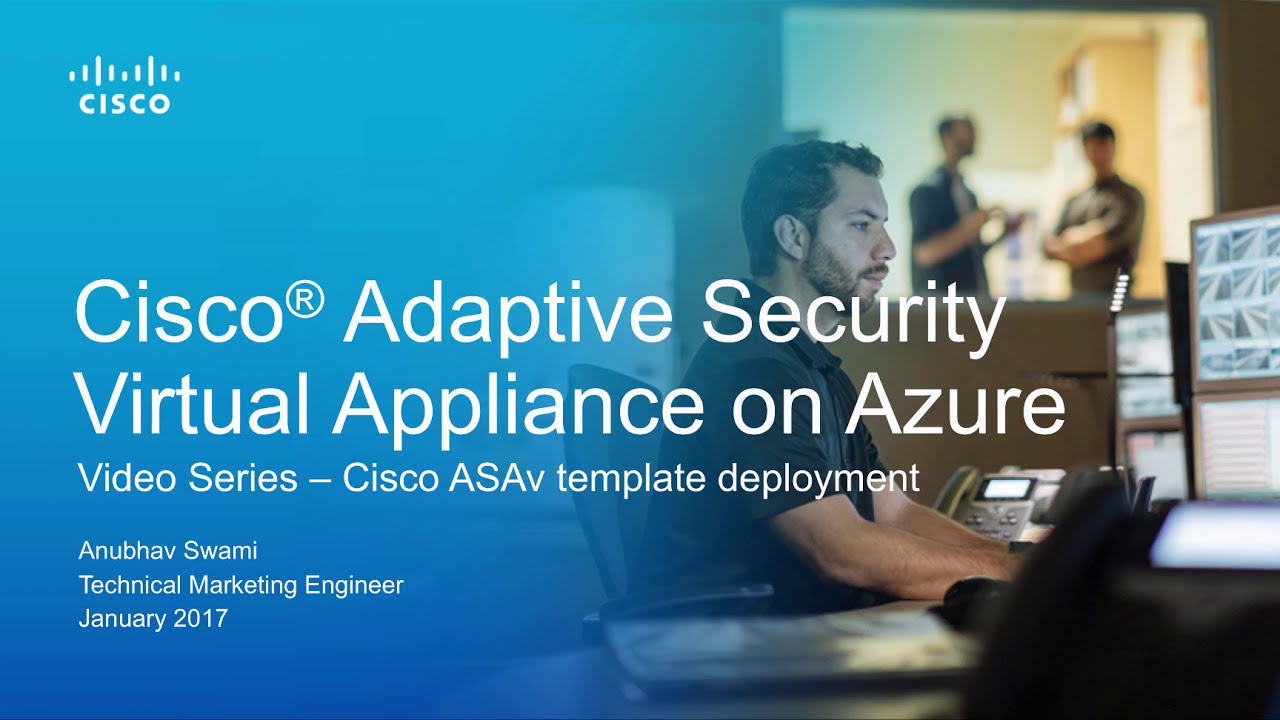 CISCO

Cisco® Adaptive Security Virtual Appliance on Azure

Video Series – Cisco ASAv template deployment

Anubhav Swami
Technical Marketing Engineer
January 2017